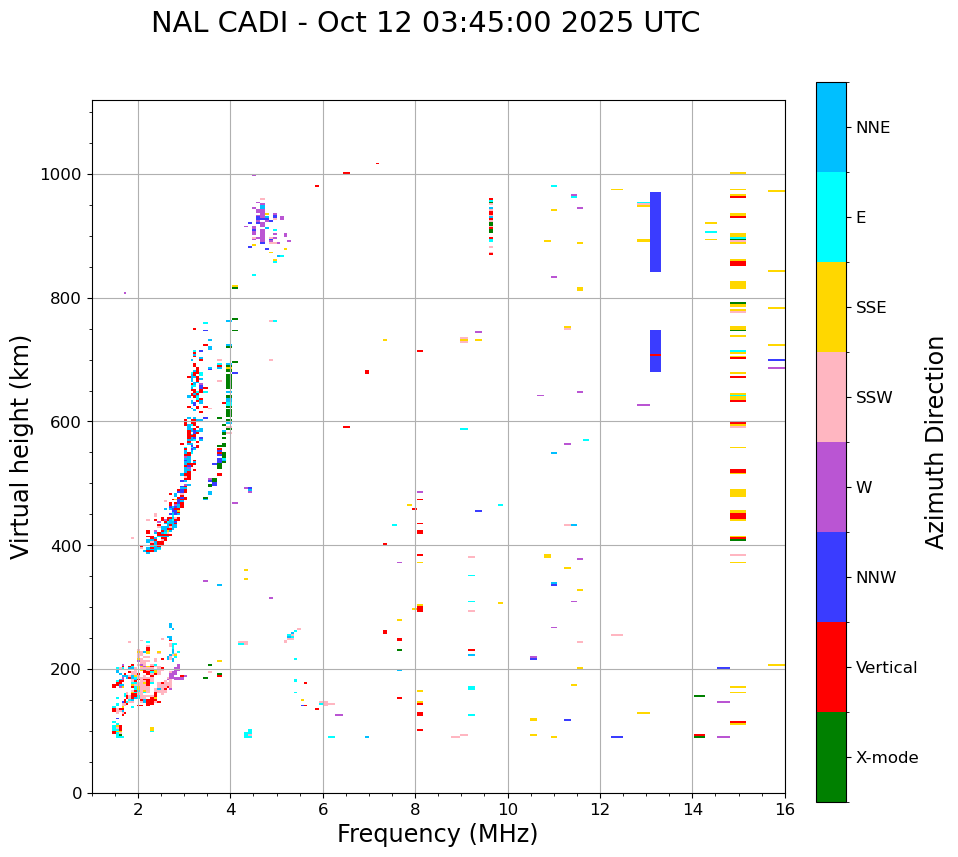 NAL CADI - Oct 12 03:45:00 2025 UTC

Virtual height (km)

1000
800
600
400
200
0

2
4
6
8
10
12
14
16

Frequency (MHz)

NNE
E
SSE
SSW
W
NNW
Vertical
X-mode

Azimuth Direction